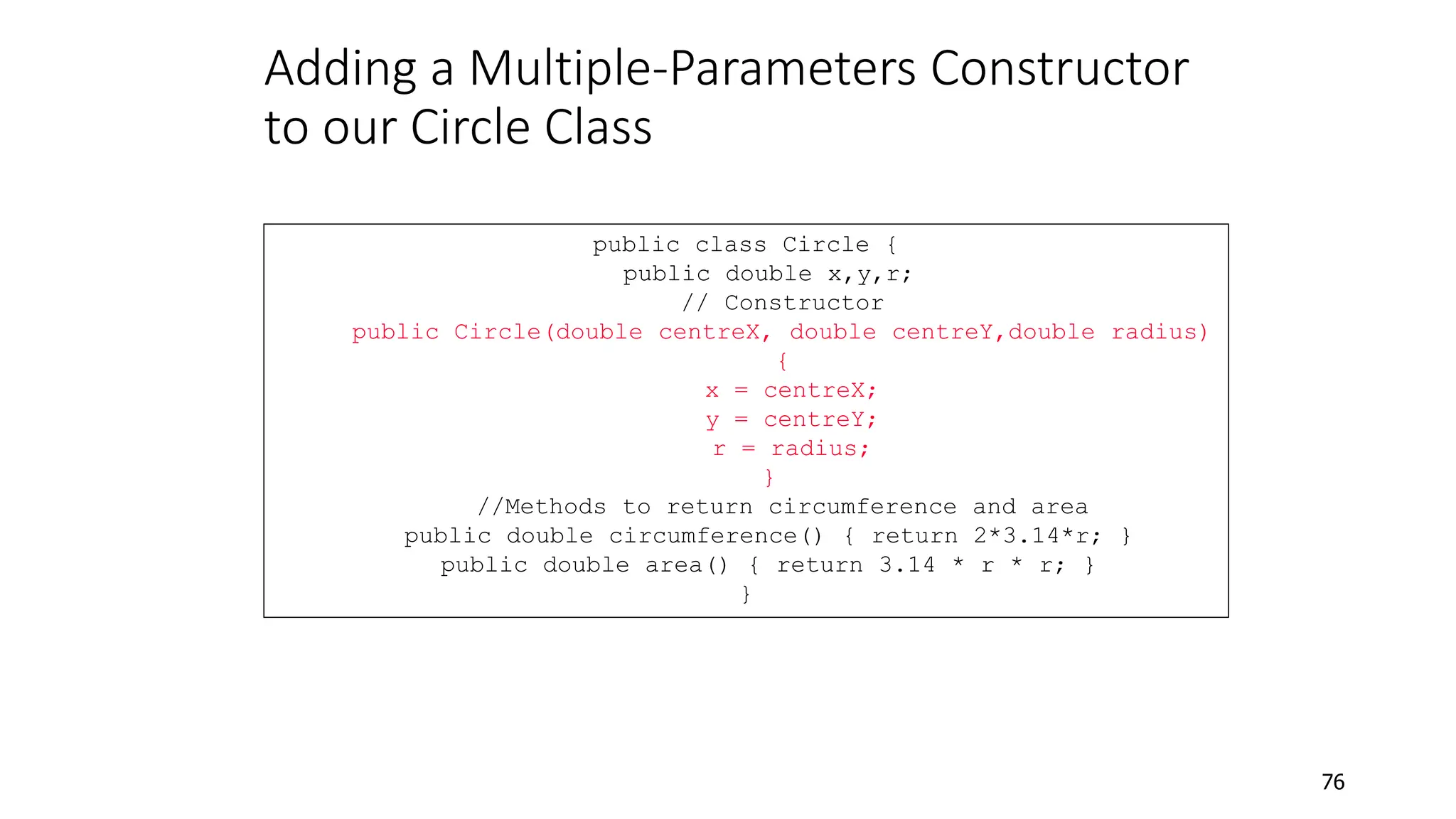 Adding a Multiple-Parameters Constructor to our Circle Class

public class Circle {
public double x,y,r;
// Constructor
public Circle(double centreX, double centreY,double radius)
{
x = centreX;
y = centreY;
r = radius;
}
//Methods to return circumference and area
public double circumference() { return 2*3.14*r; }
public double area() { return 3.14 * r * r; }
}

76